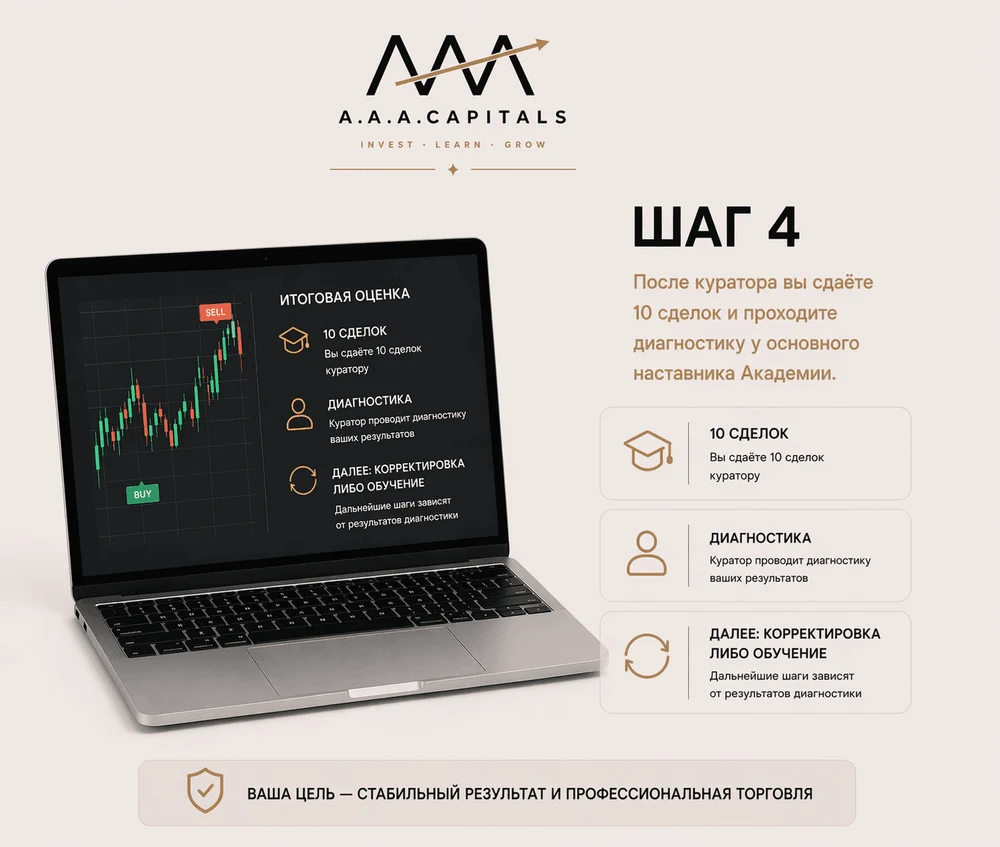 A.A.A.CAPITALS

INVEST · LEARN · GROW

SELL

BUY

ИТОГОВАЯ ОЦЕНКА

10 СДЕЛОК
Вы сдаёте 10 сделок куратору

ДИАГНОСТИКА
Куратор проводит диагностику ваших результатов

ДАЛЕЕ: КОРРЕКТИРОВКА ЛИБО ОБУЧЕНИЕ
Дальнейшие шаги зависят от результатов диагностики

ШАГ 4

После куратора вы сдаёте 10 сделок и проходите диагностику у основного наставника Академии.

10 СДЕЛОК
Вы сдаёте 10 сделок куратору

ДИАГНОСТИКА
Куратор проводит диагностику ваших результатов

ДАЛЕЕ: КОРРЕКТИРОВКА ЛИБО ОБУЧЕНИЕ
Дальнейшие шаги зависят от результатов диагностики

ВАША ЦЕЛЬ — СТАБИЛЬНЫЙ РЕЗУЛЬТАТ И ПРОФЕССИОНАЛЬНАЯ ТОРГОВЛЯ